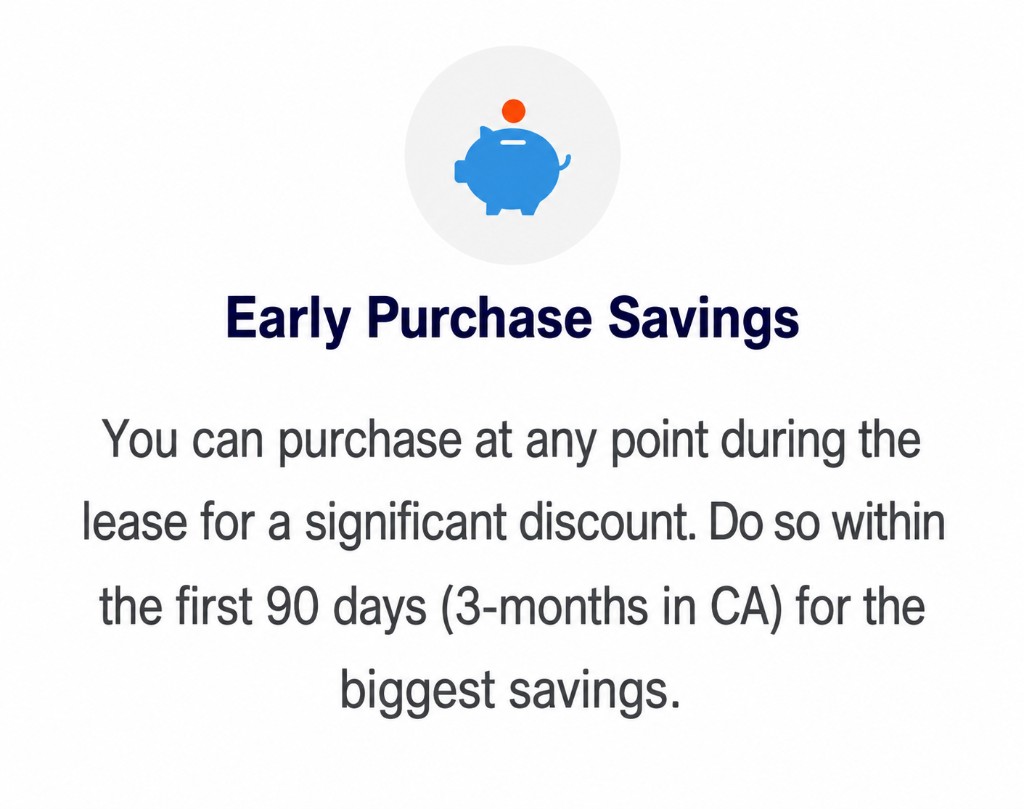 Early Purchase Savings

You can purchase at any point during the lease for a significant discount. Do so within the first 90 days (3-months in CA) for the biggest savings.